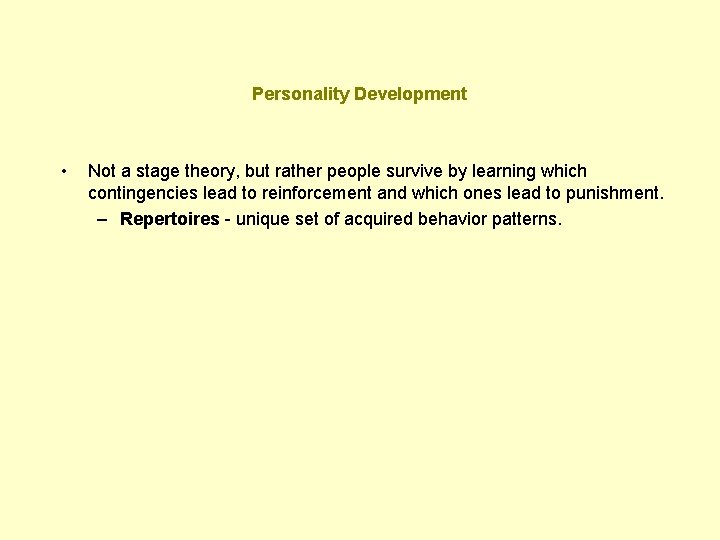 Personality Development

• Not a stage theory, but rather people survive by learning which contingencies lead to reinforcement and which ones lead to punishment.

– Repertoires - unique set of acquired behavior patterns.